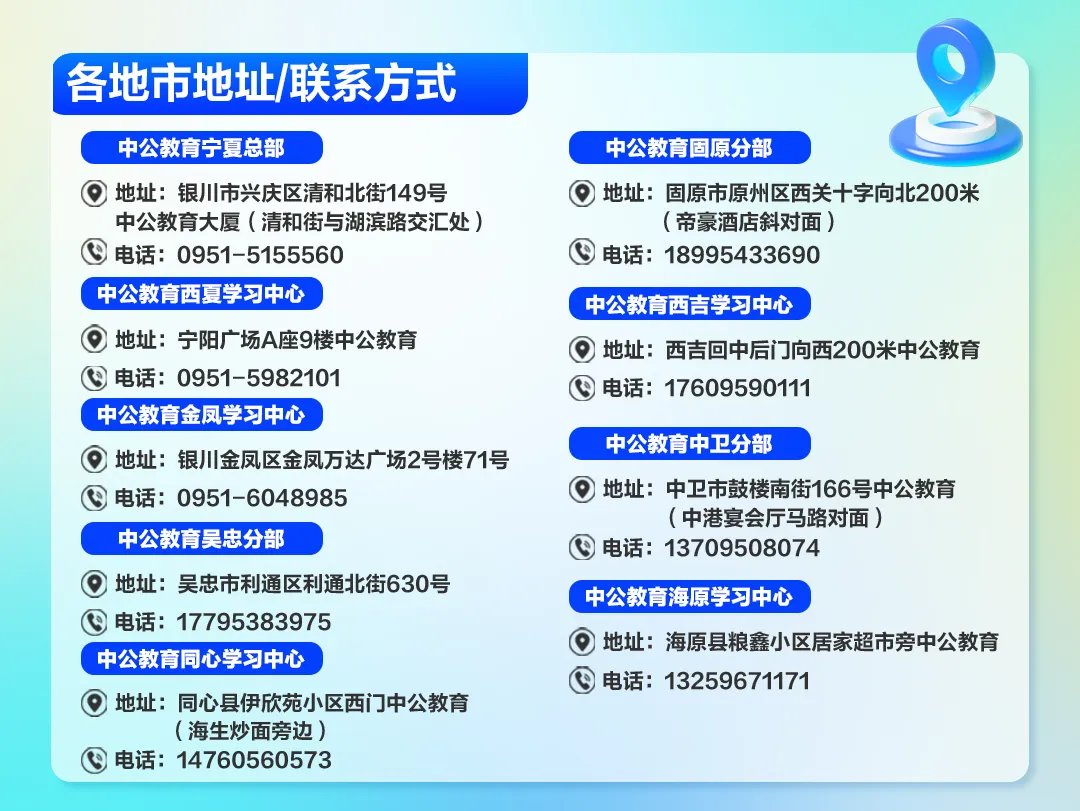 各地市地址/联系方式

中公教育宁夏总部

地址：银川市兴庆区清和北街149号 中公教育大厦（清和街与湖滨路交汇处）

电话：0951-5155560

中公教育西夏学习中心

地址：宁阳广场A座9楼中公教育

电话：0951-5982101

中公教育金凤学习中心

地址：银川金凤区金凤万达广场2号楼71号

电话：0951-6048985

中公教育吴忠分部

地址：吴忠市利通区利通北街630号

电话：17795383975

中公教育同心学习中心

地址：同心县伊欣苑小区西门中公教育（海生炒面旁边）

电话：14760560573

中公教育固原分部

地址：固原市原州区西关十字向北200米（帝豪酒店斜对面）

电话：18995433690

中公教育西吉学习中心

地址：西吉回中后门向西200米中公教育

电话：17609590111

中公教育中卫分部

地址：中卫市鼓楼南街166号中公教育（中港宴会厅马路对面）

电话：13709508074

中公教育海原学习中心

地址：海原县粮鑫小区居家超市旁中公教育

电话：13259671171